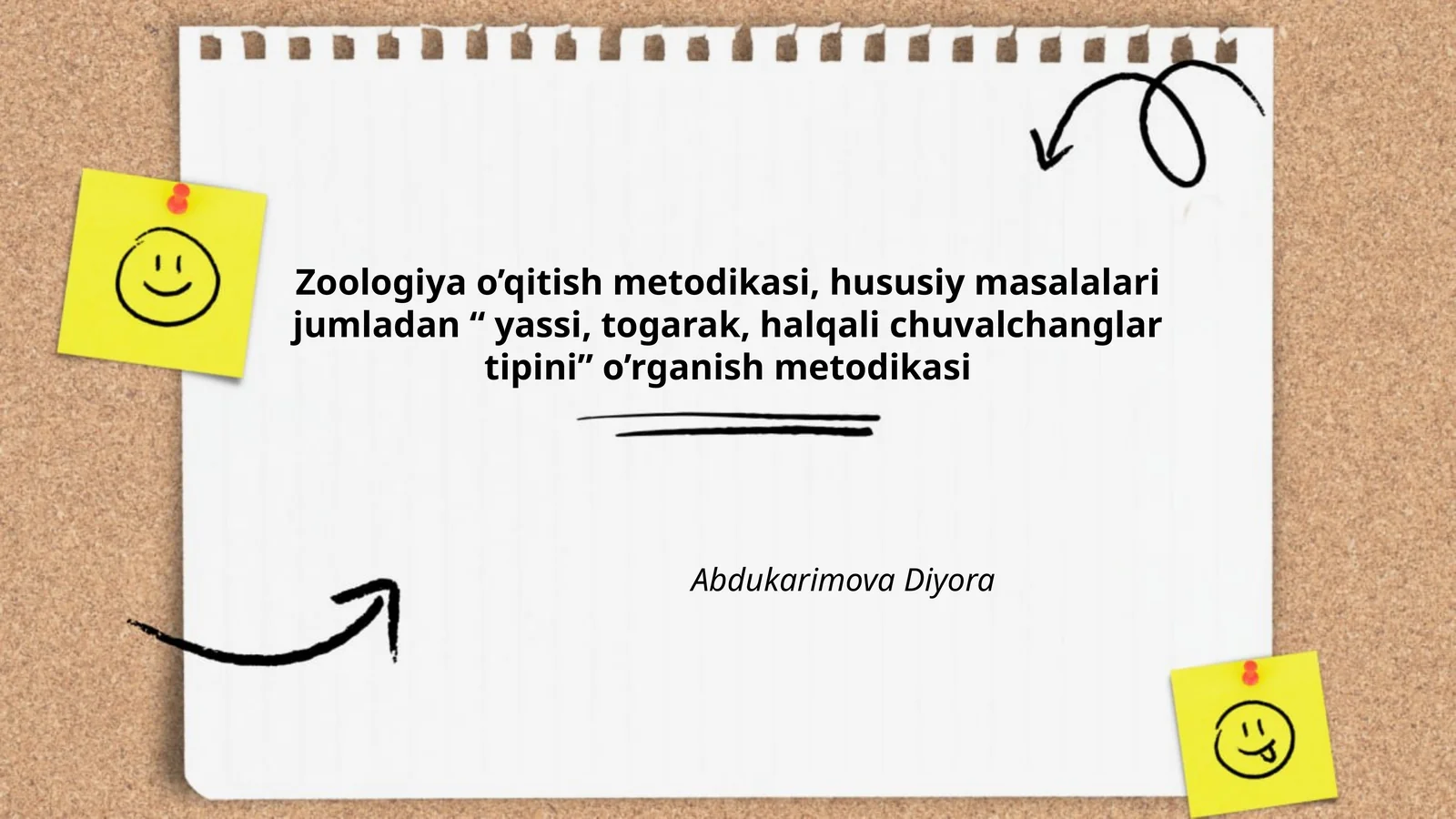 Zoologiya o’qitish metodikasi, hususiy masalalari jumladan “ yassi, togarak, halqali chuvalchanglar tipini” o’rganish metodikasi

Abdukarimova Diyora